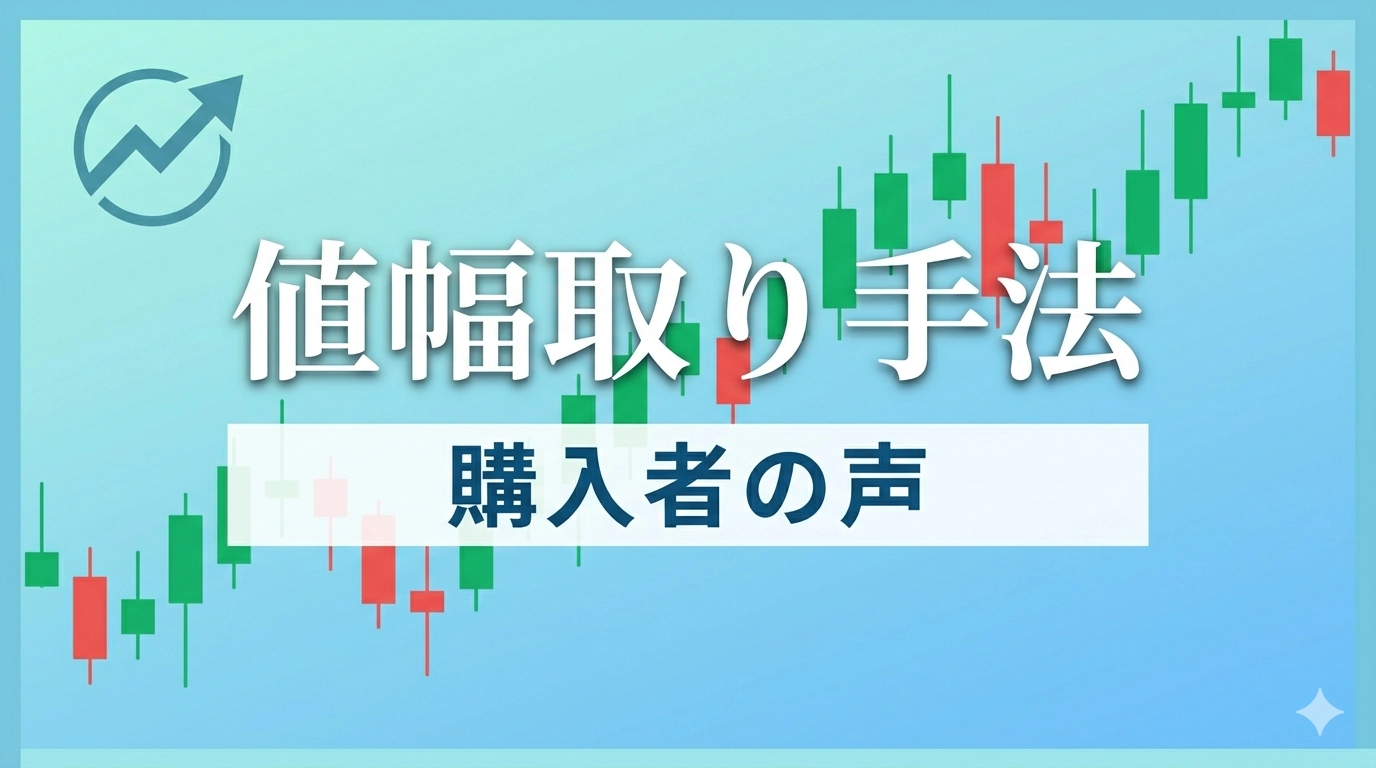 値幅取り手法

購入者の声